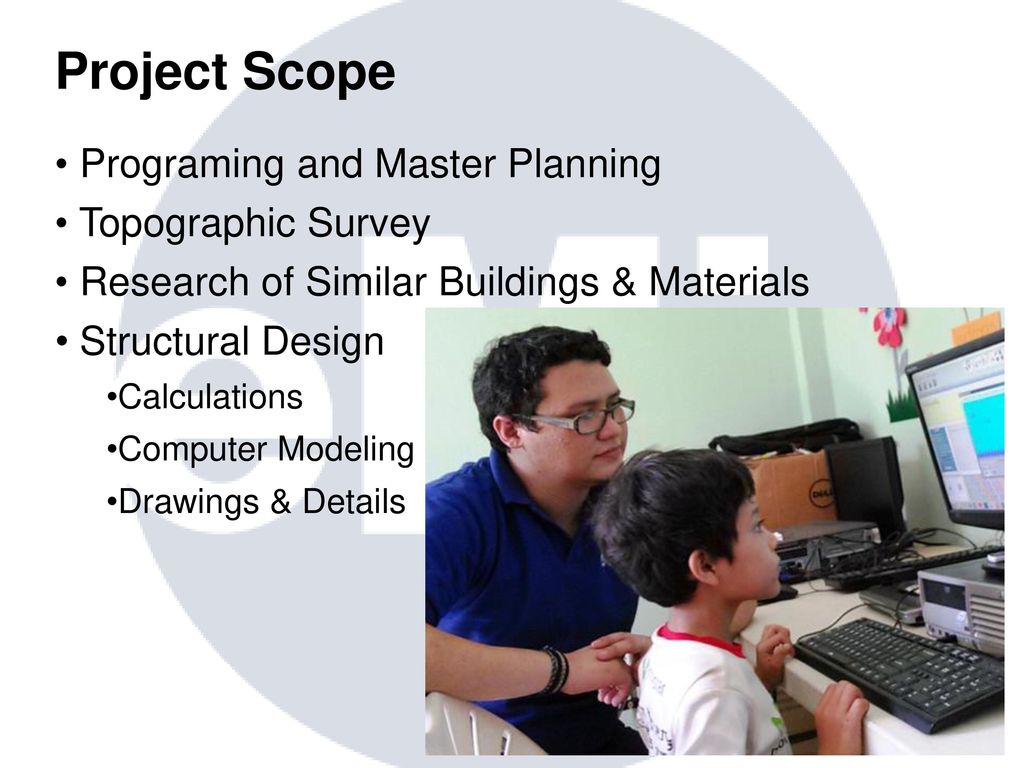 Project Scope

• Programing and Master Planning
• Topographic Survey
• Research of Similar Buildings & Materials
• Structural Design
•Calculations
•Computer Modeling
•Drawings & Details